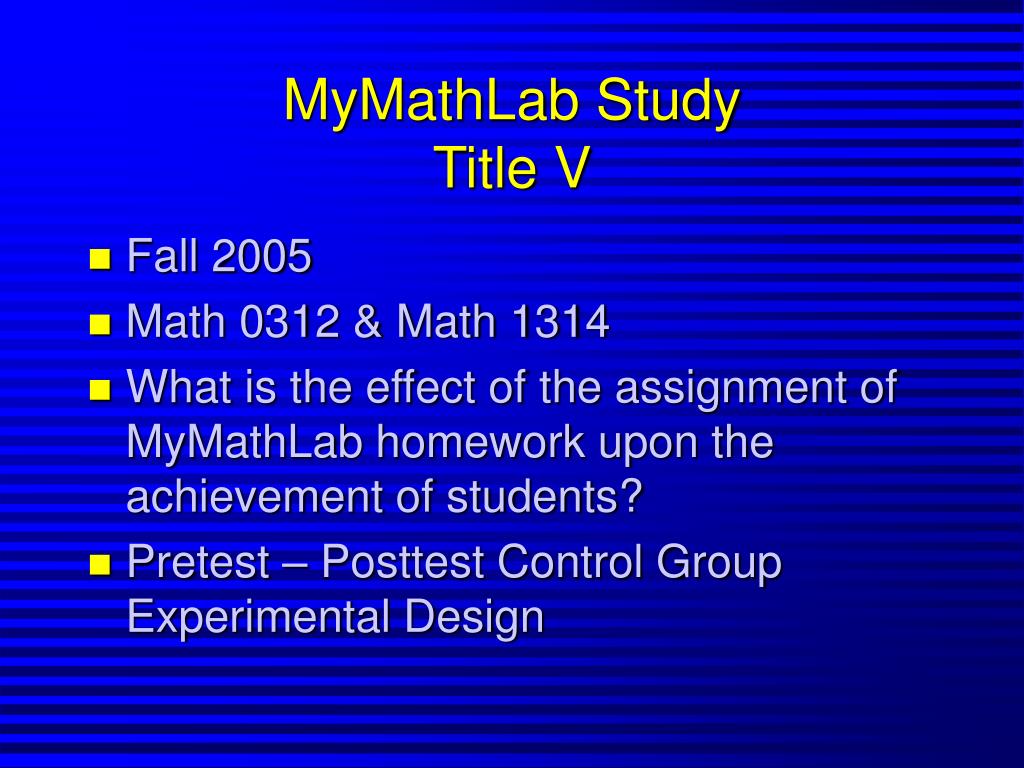 MyMathLab Study
Title V

- Fall 2005
- Math 0312 & Math 1314
- What is the effect of the assignment of MyMathLab homework upon the achievement of students?
- Pretest – Posttest Control Group Experimental Design